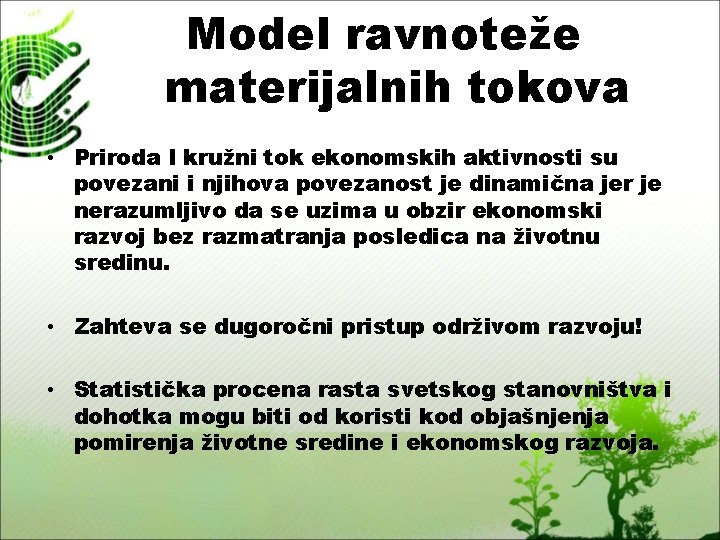 Model ravnoteže materijalnih tokova

• Priroda I kružni tok ekonomskih aktivnosti su povezani i njihova povezanost je dinamična jer je nerazumljivo da se uzima u obzir ekonomski razvoj bez razmatranja posledica na životnu sredinu.

• Zahteva se dugoročni pristup održivom razvoju!

• Statistička procena rasta svetskog stanovništva i dohotka mogu biti od koristi kod objašnjenja pomirenja životne sredine i ekonomskog razvoja.